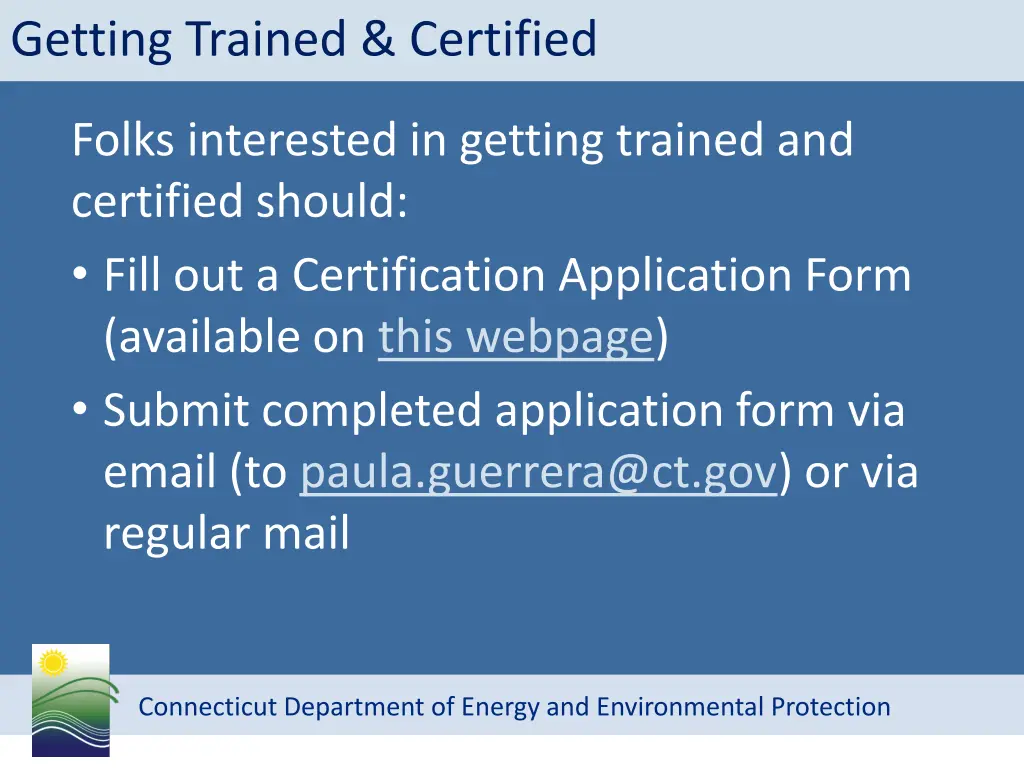 Getting Trained & Certified

Folks interested in getting trained and certified should:

• Fill out a Certification Application Form (available on this webpage)
• Submit completed application form via email (to paula.guerrera@ct.gov) or via regular mail

Connecticut Department of Energy and Environmental Protection